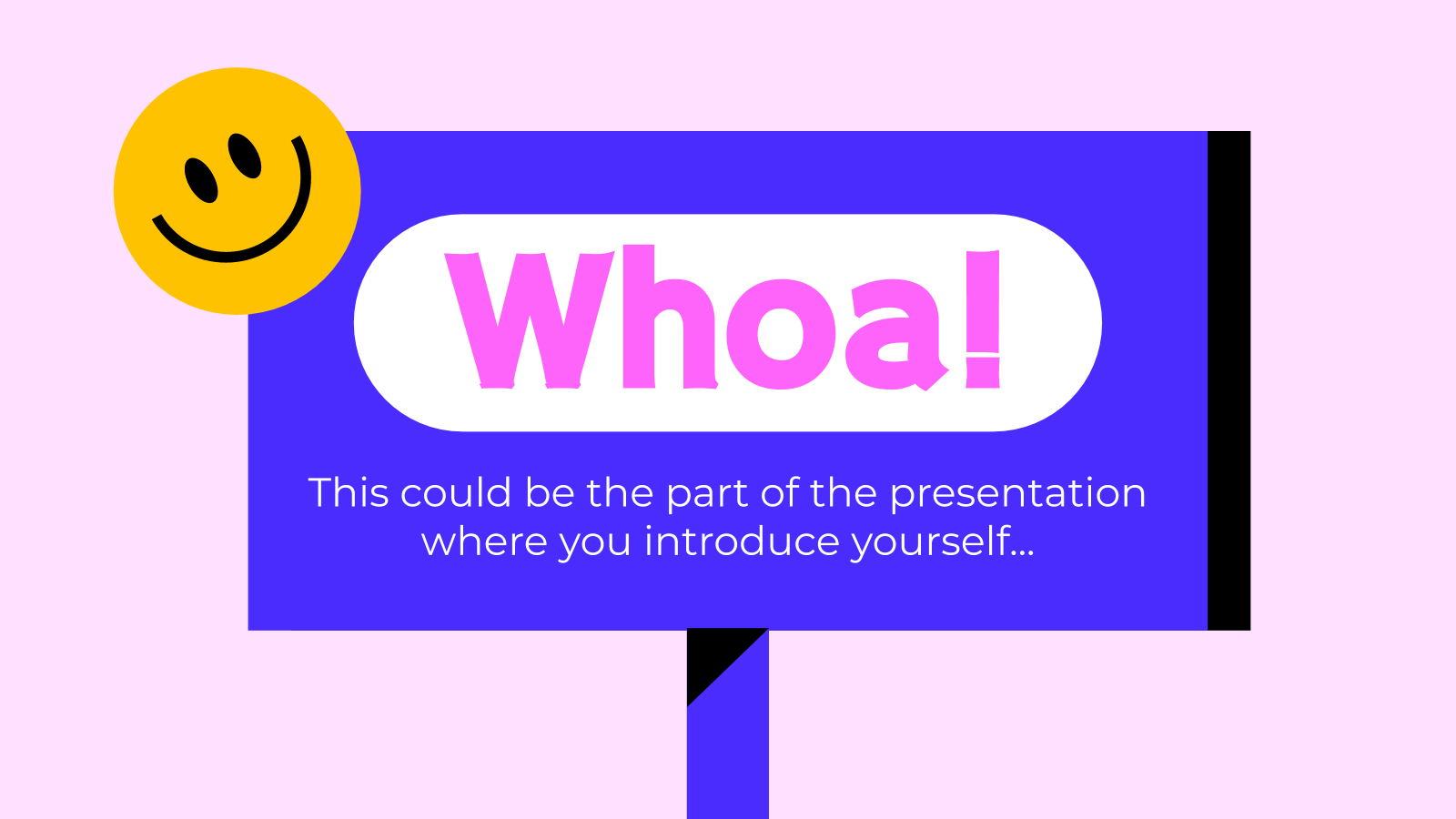 Whoa!

This could be the part of the presentation where you introduce yourself...